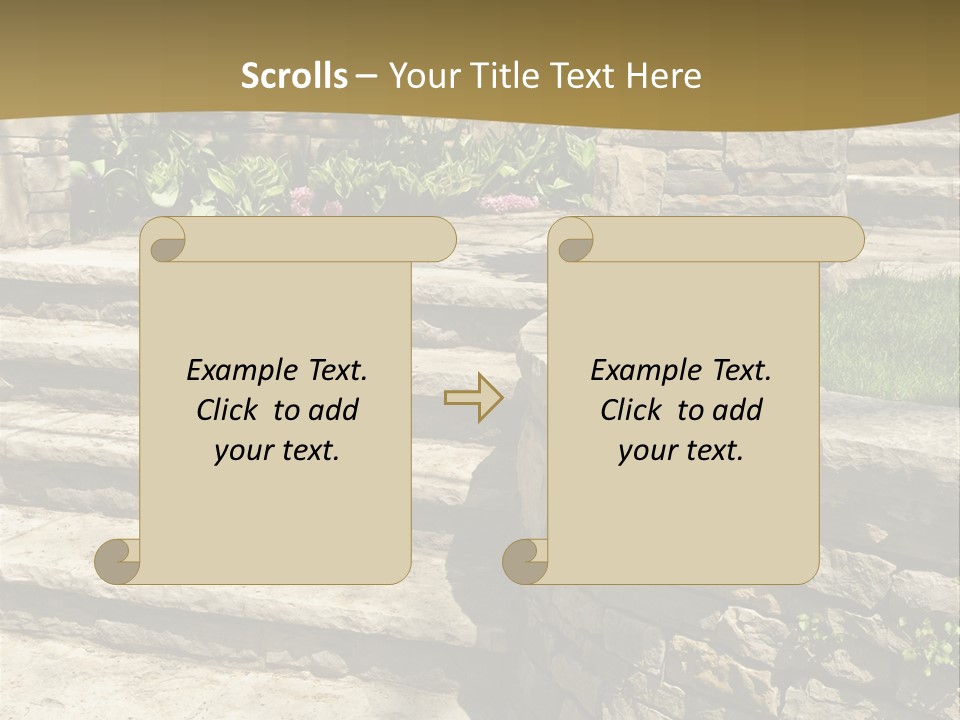 Scrolls – Your Title Text Here

Example Text. Click to add your text.

Example Text. Click to add your text.